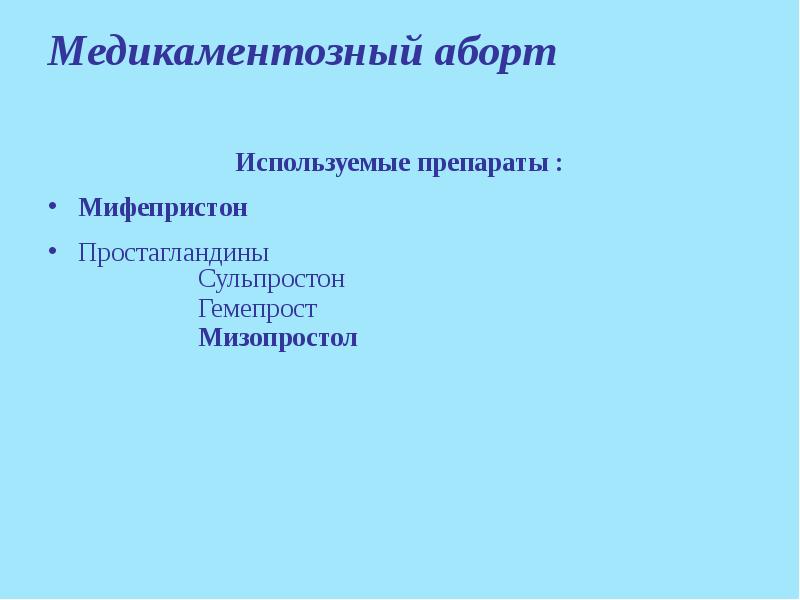 Медикаментозный аборт

Используемые препараты :

• Мифепристон
• Простагландины
Сульпростон
Гемепрост
Мизопростол